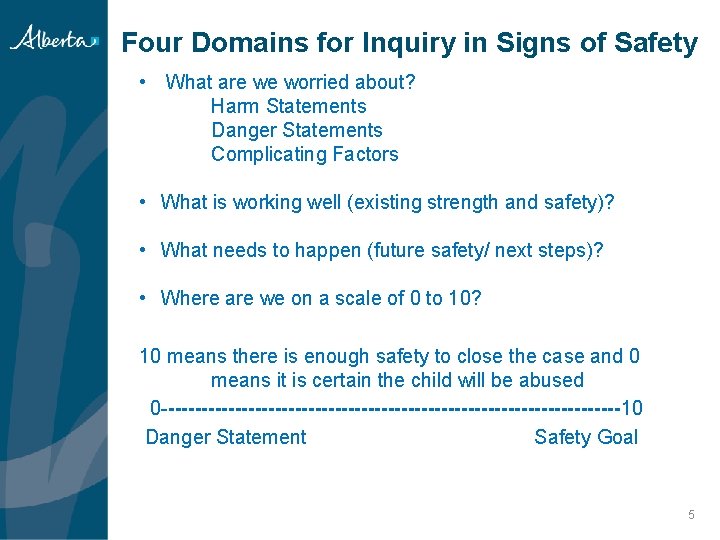 Alberta

Four Domains for Inquiry in Signs of Safety

• What are we worried about?
Harm Statements
Danger Statements
Complicating Factors

• What is working well (existing strength and safety)?

• What needs to happen (future safety/ next steps)?

• Where are we on a scale of 0 to 10?

10 means there is enough safety to close the case and 0 means it is certain the child will be abused

0-------------------------------------------------------------------10

Danger Statement Safety Goal

5